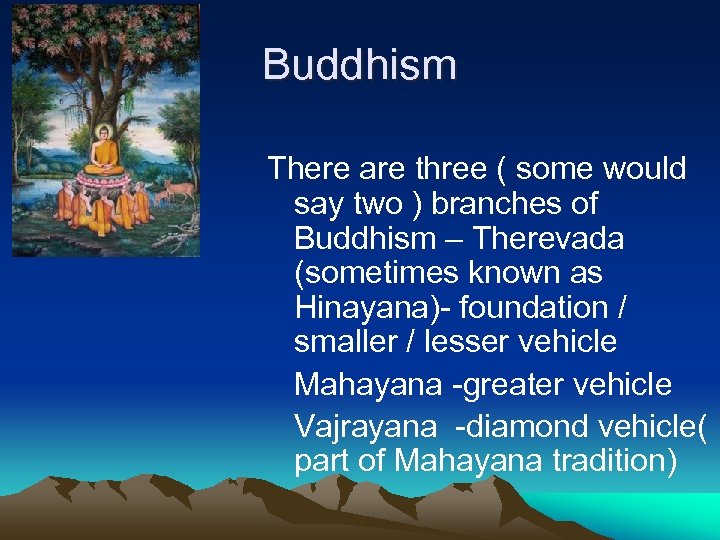 Buddhism

There are three ( some would say two ) branches of Buddhism – Therevada (sometimes known as Hinayana)- foundation / smaller / lesser vehicle

Mahayana -greater vehicle

Vajrayana -diamond vehicle( part of Mahayana tradition)